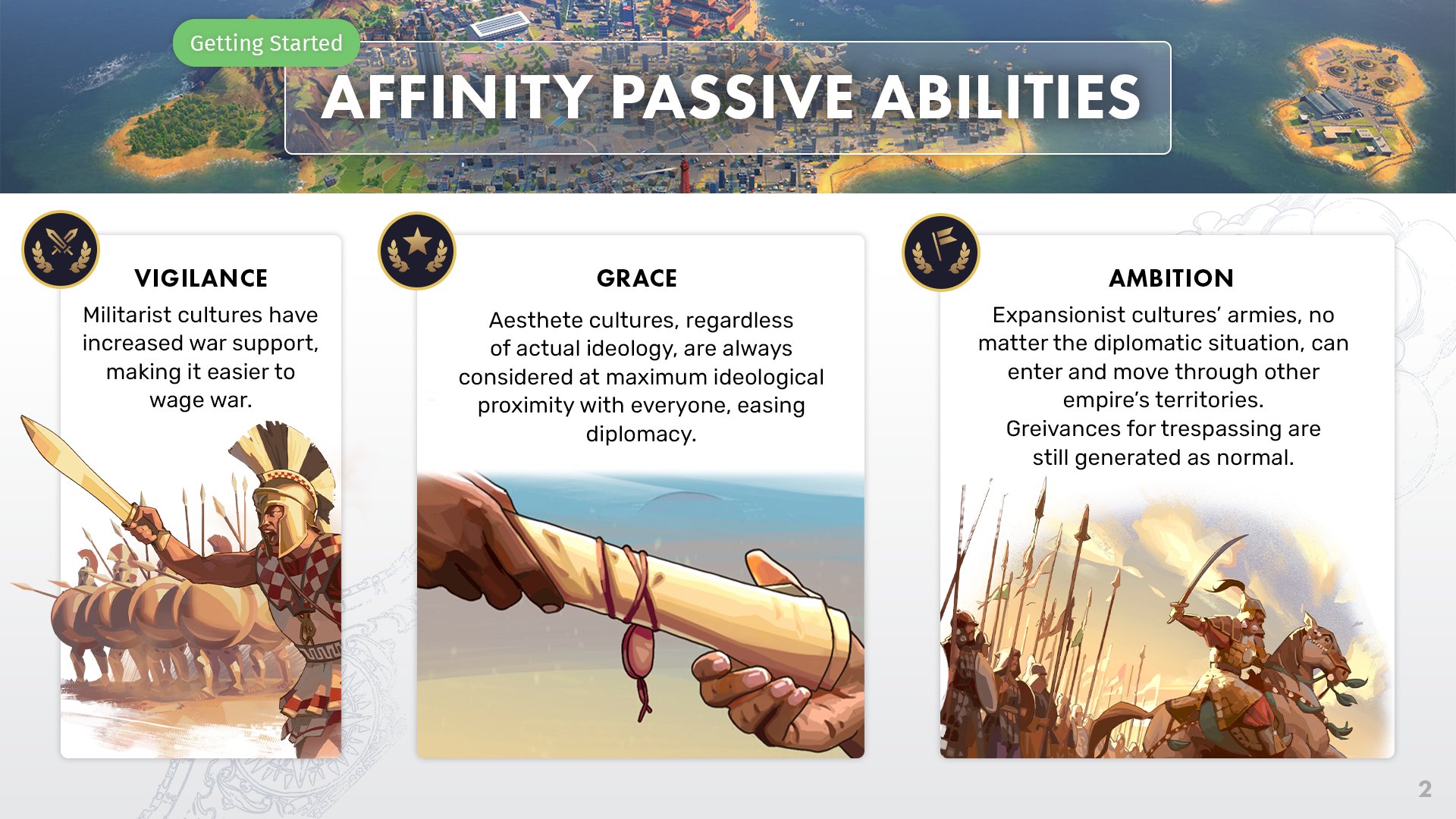 Getting Started

AFFINITY PASSIVE ABILITIES

VIGILANCE

Militarist cultures have increased war support, making it easier to wage war.

GRACE

Aesthete cultures, regardless of actual ideology, are always considered at maximum ideological proximity with everyone, easing diplomacy.

AMBITION

Expansionist cultures' armies, no matter the diplomatic situation, can enter and move through other empire's territories.
Greivances for trespassing are still generated as normal.

2